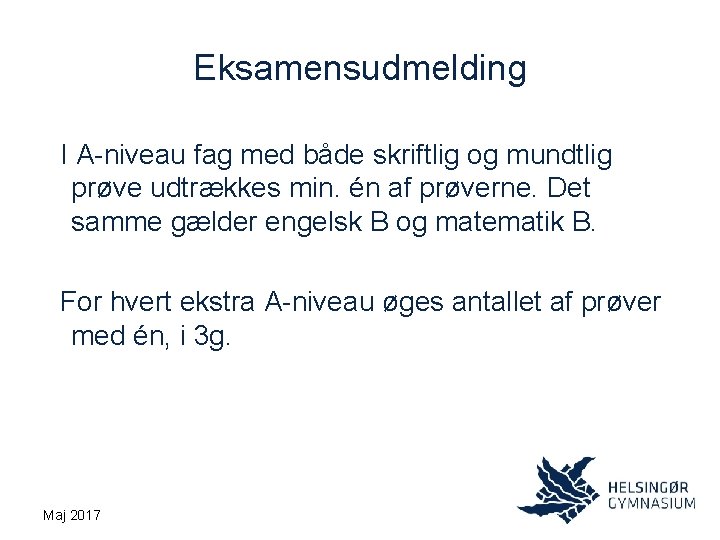 Eksamensudmelding

I A-niveau fag med både skriftlig og mundtlig prøve udtrækkes min. én af prøverne. Det samme gælder engelsk B og matematik B.

For hvert ekstra A-niveau øges antallet af prøver med én, i 3g.

Maj 2017

HELSINGØR
GYMNASIUM